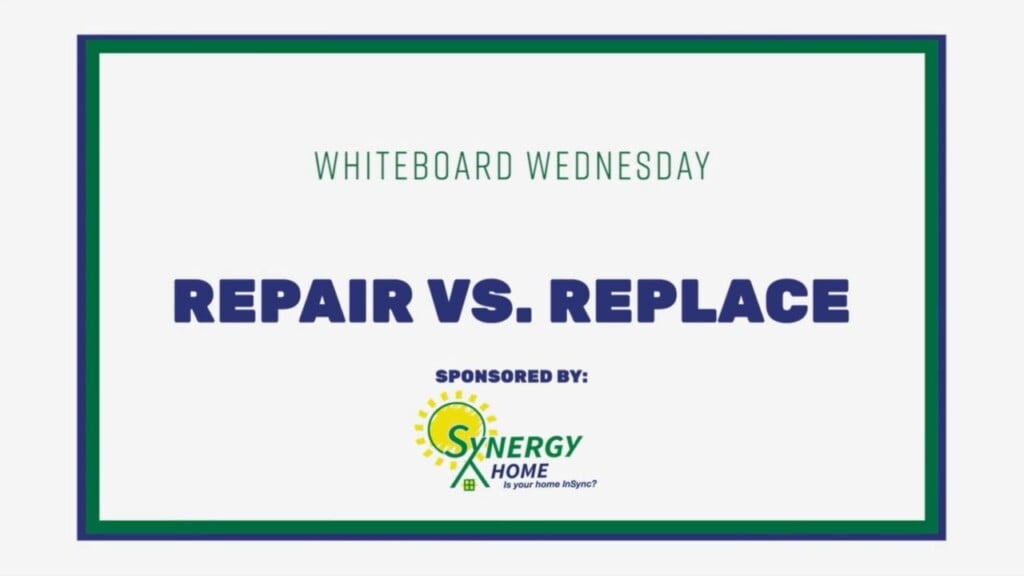 WHITEBOARD WEDNESDAY

REPAIR VS. REPLACE

SPONSORED BY:

SYNERGY
HOME
Is your home InSync?